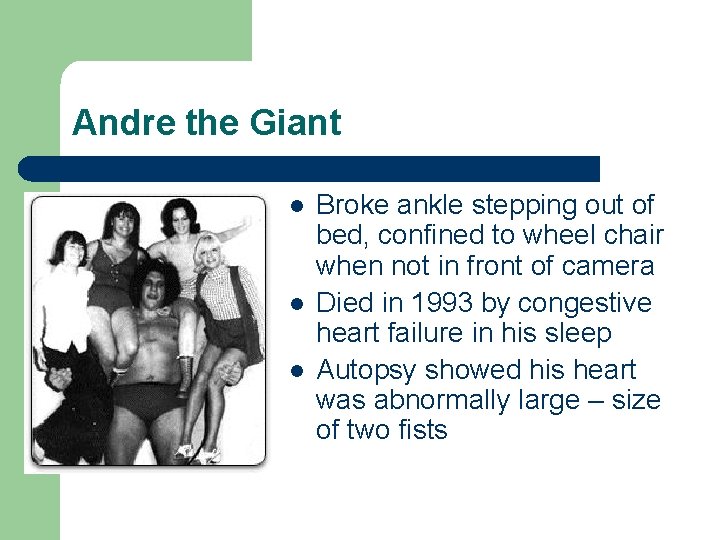 Andre the Giant

- Broke ankle stepping out of bed, confined to wheel chair when not in front of camera
- Died in 1993 by congestive heart failure in his sleep
- Autopsy showed his heart was abnormally large – size of two fists